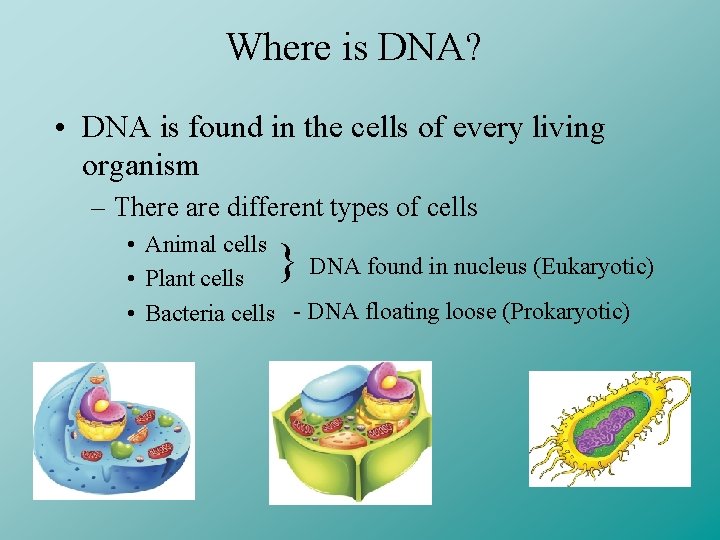 Where is DNA?

• DNA is found in the cells of every living organism

– There are different types of cells

• Animal cells
• Plant cells

} DNA found in nucleus (Eukaryotic)

• Bacteria cells - DNA floating loose (Prokaryotic)